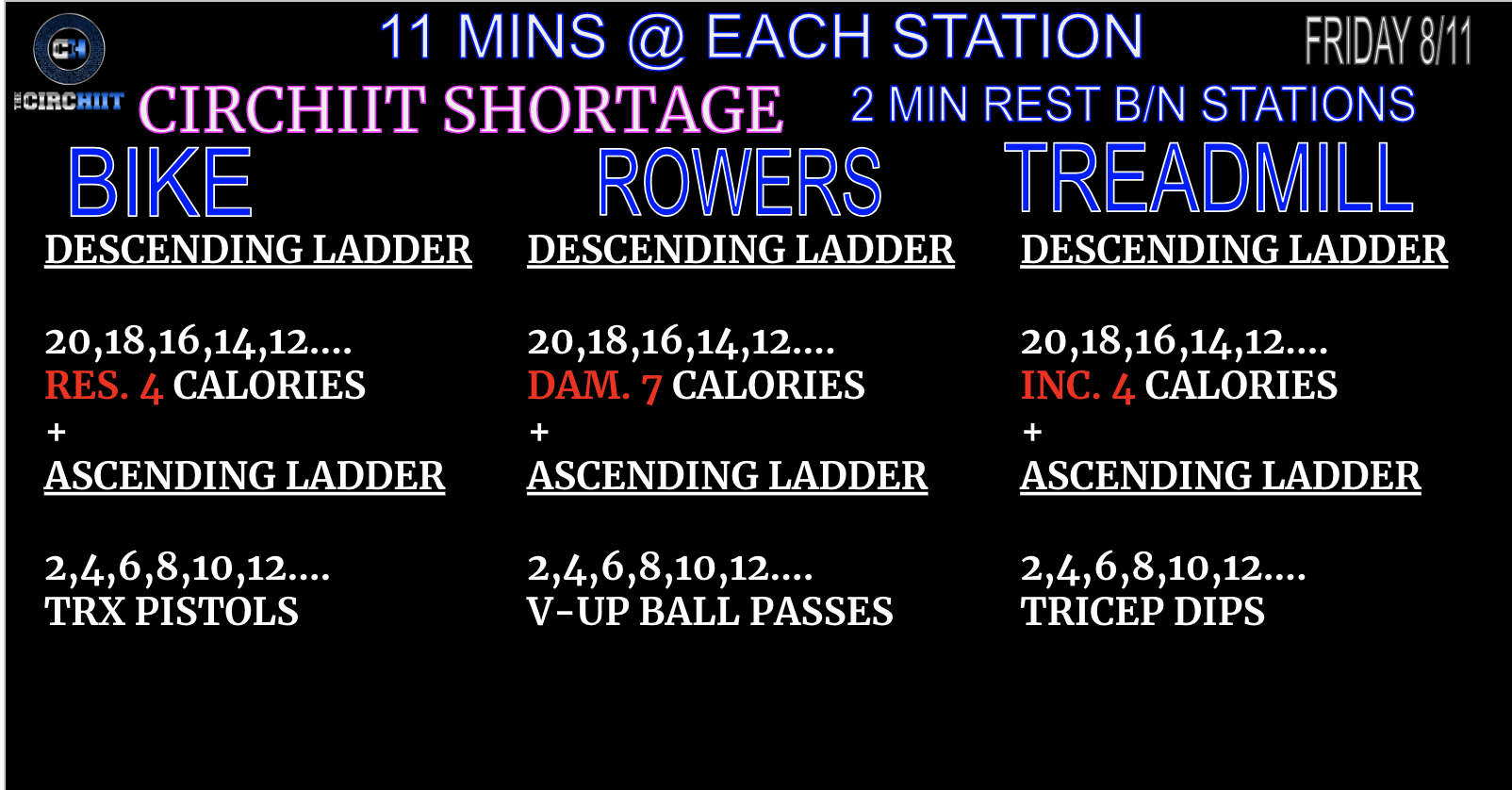 CH
THE CIRCHIIT

11 MINS @ EACH STATION

FRIDAY 8/11

CIRCHIIT SHORTAGE

2 MIN REST B/N STATIONS

BIKE

DESCENDING LADDER

20,18,16,14,12....
RES. 4 CALORIES
+
ASCENDING LADDER

2,4,6,8,10,12....
TRX PISTOLS

ROWERS

DESCENDING LADDER

20,18,16,14,12....
DAM. 7 CALORIES
+
ASCENDING LADDER

2,4,6,8,10,12....
V-UP BALL PASSES

TREADMILL

DESCENDING LADDER

20,18,16,14,12....
INC. 4 CALORIES
+
ASCENDING LADDER

2,4,6,8,10,12....
TRICEP DIPS